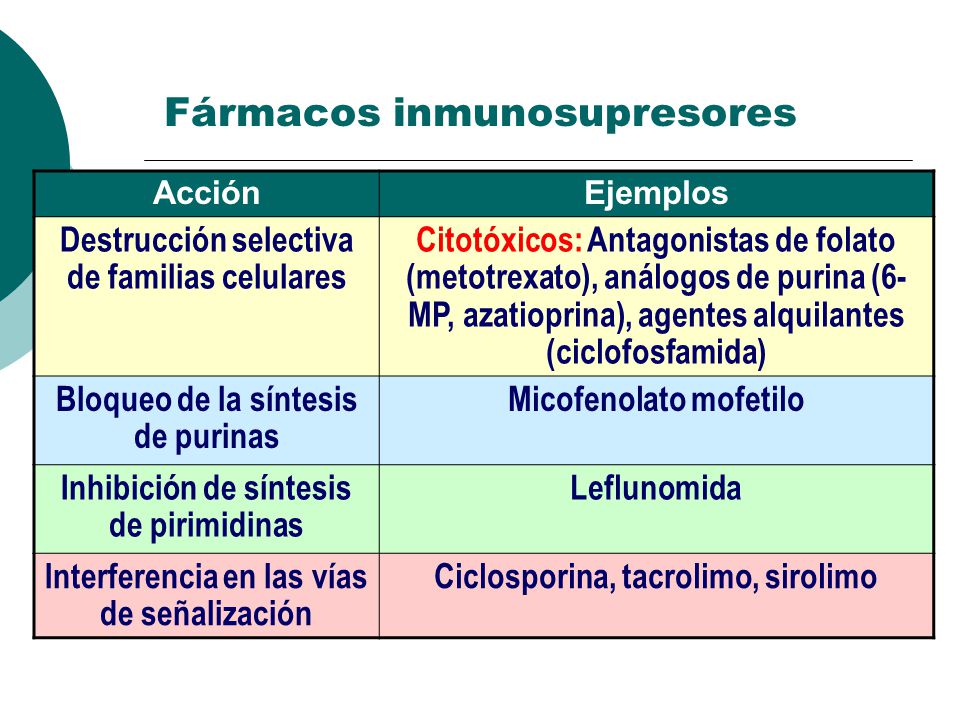 Fármacos inmunosupresores

| Acción | Ejemplos |
|---|---|
| Destrucción selectiva de familias celulares | Citotóxicos: Antagonistas de folato (metotrexato), análogos de purina (6-MP, azatioprina), agentes alquilantes (ciclofosfamida) |
| Bloqueo de la síntesis de purinas | Micofenolato mofetilo |
| Inhibición de síntesis de pirimidinas | Leflunomida |
| Interferencia en las vías de señalización | Ciclosporina, tacrolimo, sirolimo |